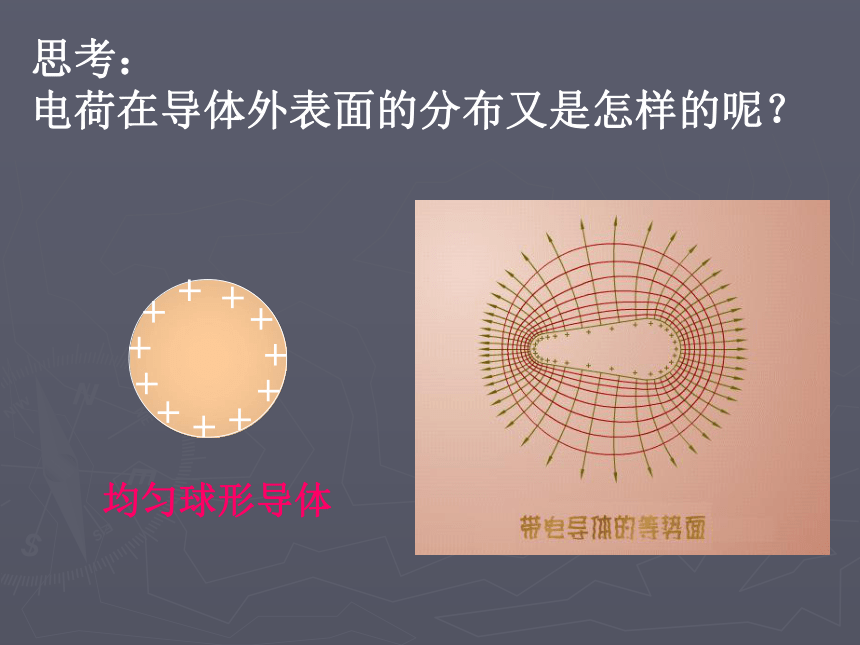 思考：
电荷在导体外表面的分布又是怎样的呢？

均匀球形导体

带电导体的等势面